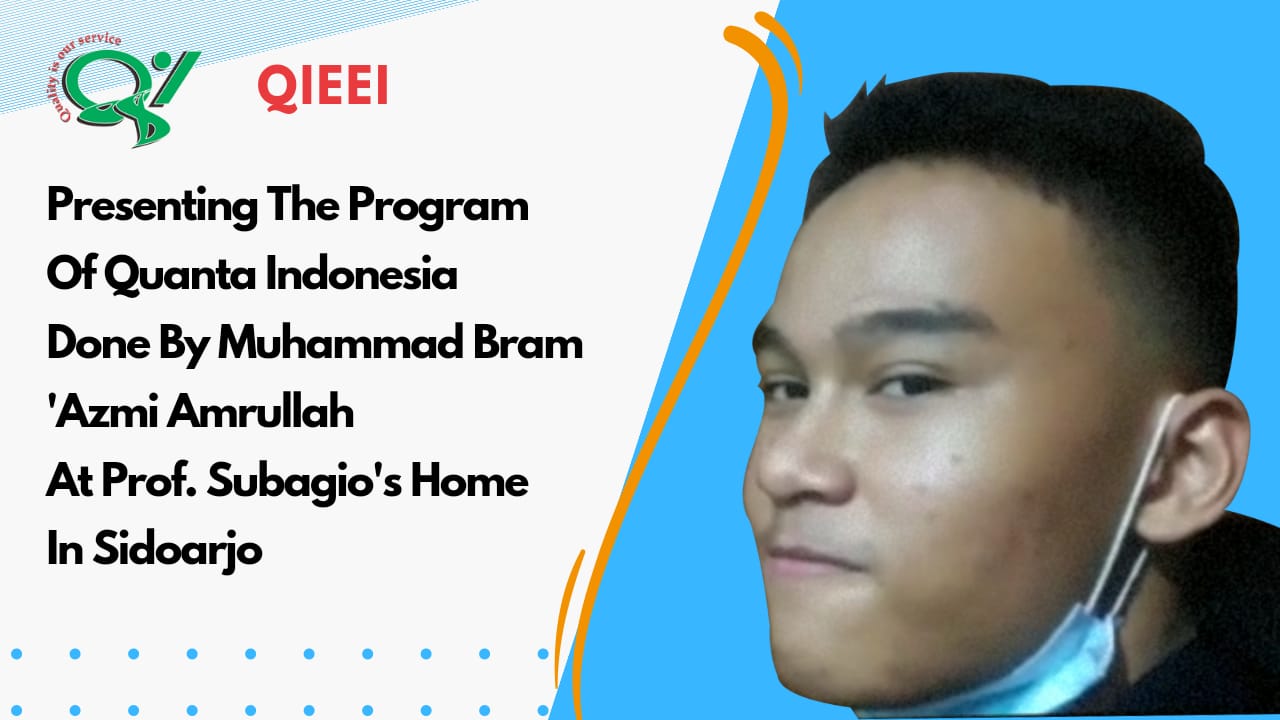 Quality is our service

QIEEI

Presenting The Program Of Quanta Indonesia Done By Muhammad Bram 'Azmi Amrullah At Prof. Subagio's Home In Sidoarjo